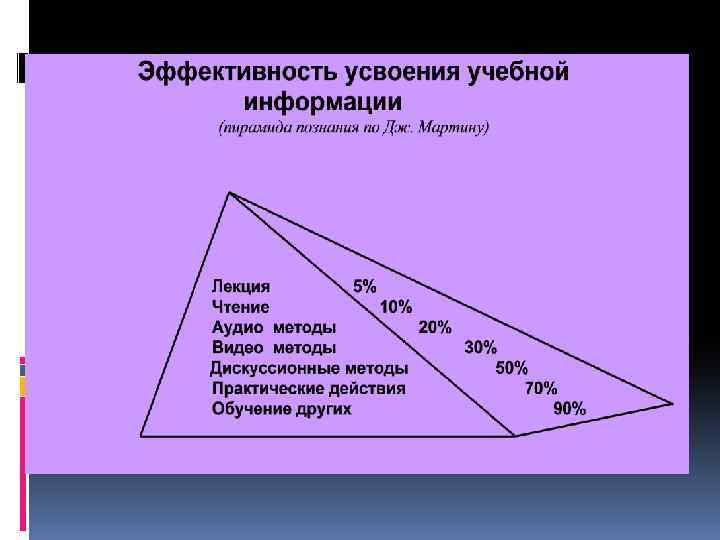 Эффективность усвоения учебной информации
(пирамида познания по Дж. Мартину)

Лекция 5%
Чтение 10%
Аудио методы 20%
Видео методы 30%
Дискуссионные методы 50%
Практические действия 70%
Обучение других 90%